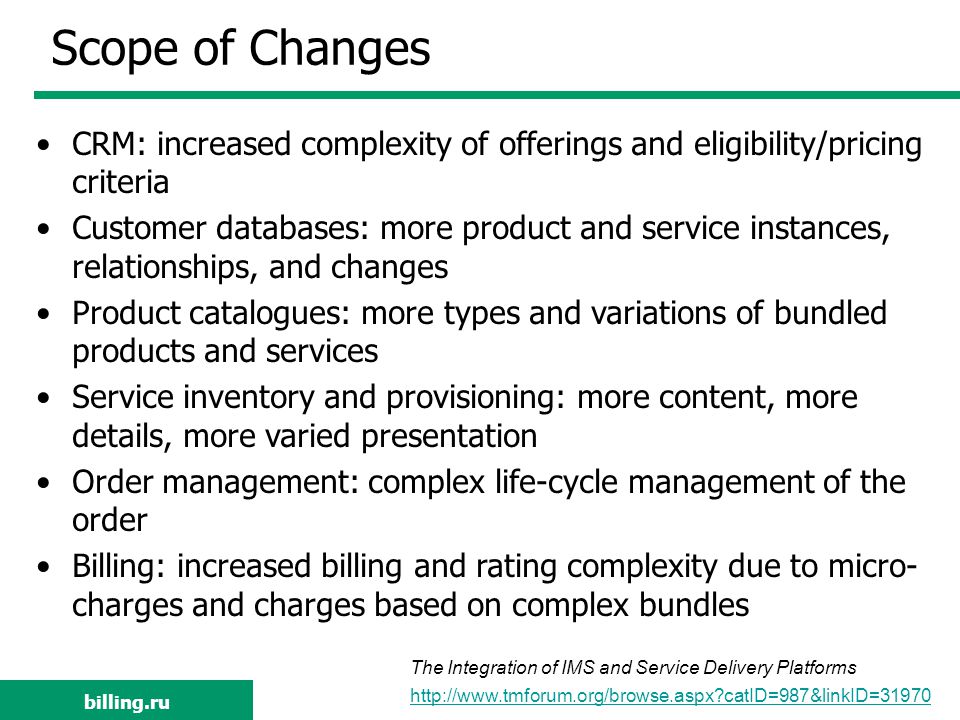 Scope of Changes

• CRM: increased complexity of offerings and eligibility/pricing criteria
• Customer databases: more product and service instances, relationships, and changes
• Product catalogues: more types and variations of bundled products and services
• Service inventory and provisioning: more content, more details, more varied presentation
• Order management: complex life-cycle management of the order
• Billing: increased billing and rating complexity due to micro-charges and charges based on complex bundles

The Integration of IMS and Service Delivery Platforms
http://www.tmforum.org/browse.aspx?catID=987&linkID=31970

billing.ru